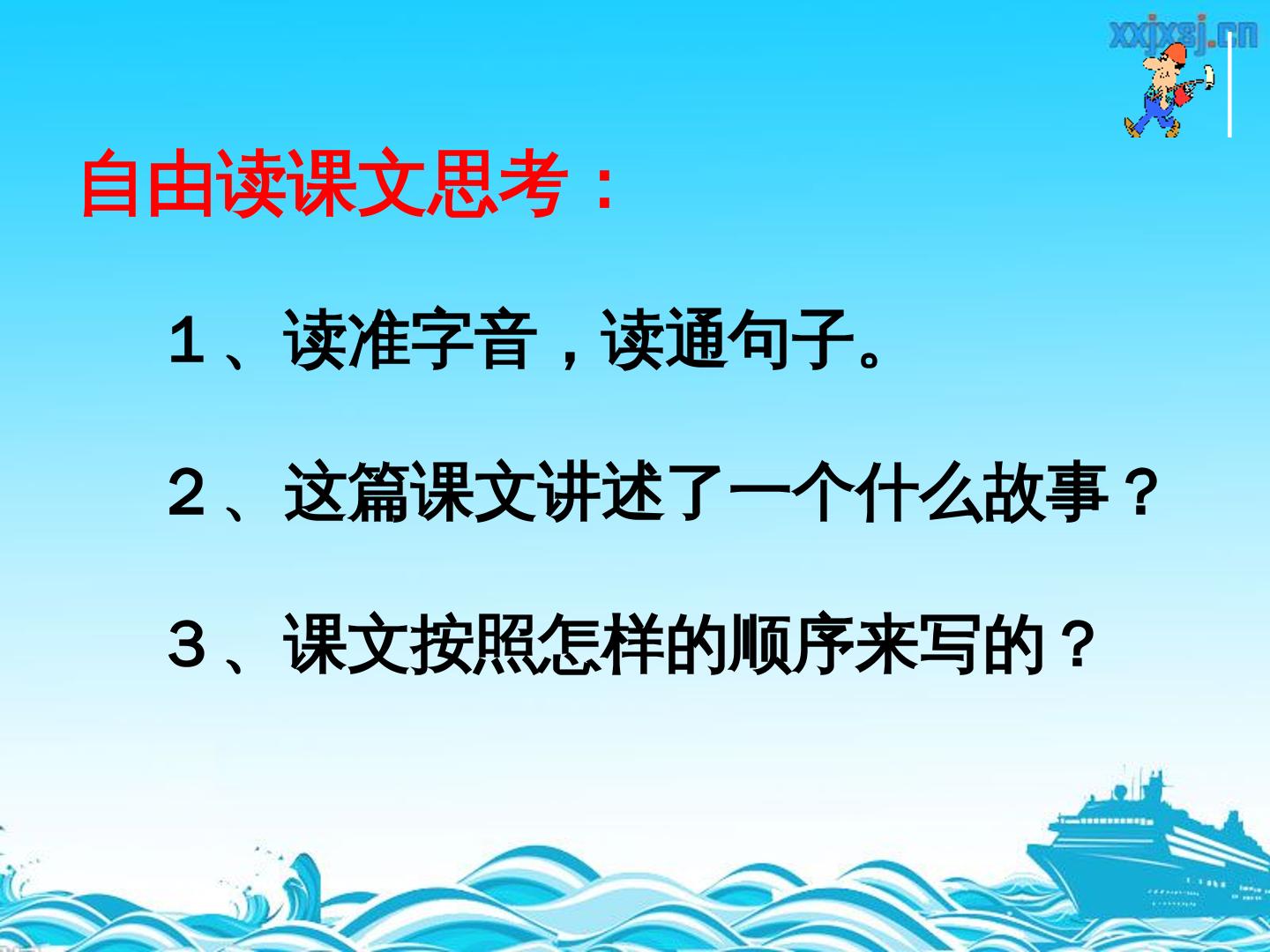 xxjxsj.cn

自由读课文思考：

1、读准字音，读通句子。

2、这篇课文讲述了一个什么故事？

3、课文按照怎样的顺序来写的？